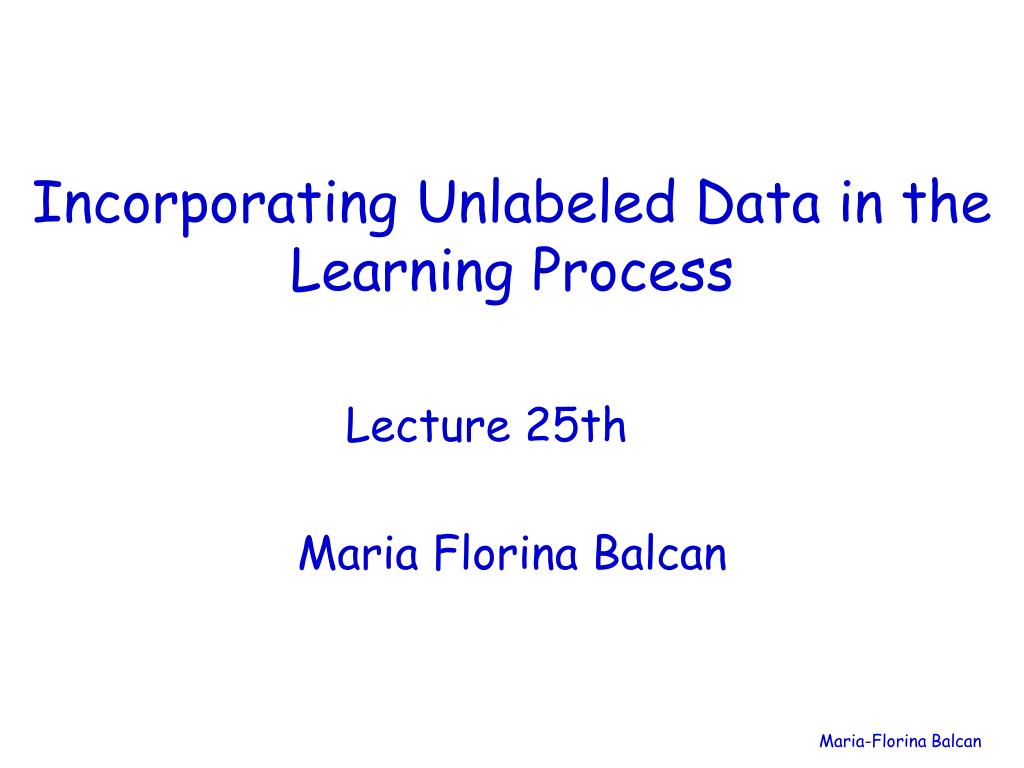 Incorporating Unlabeled Data in the Learning Process

Lecture 25th

Maria Florina Balcan

Maria-Florina Balcan